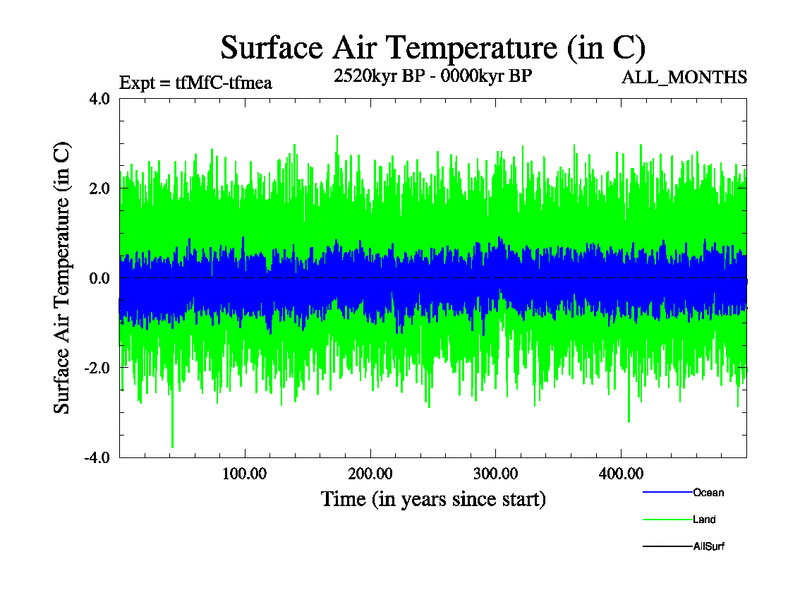 Surface Air Temperature (in C)

Expt = tfMfC-tfmea

2520kyr BP - 0000kyr BP

ALL_MONTHS

Surface Air Temperature (in C)

4.0
2.0
0.0
-2.0
-4.0

100.00
200.00
300.00
400.00

Time (in years since start)

Ocean
Land
AllSurf